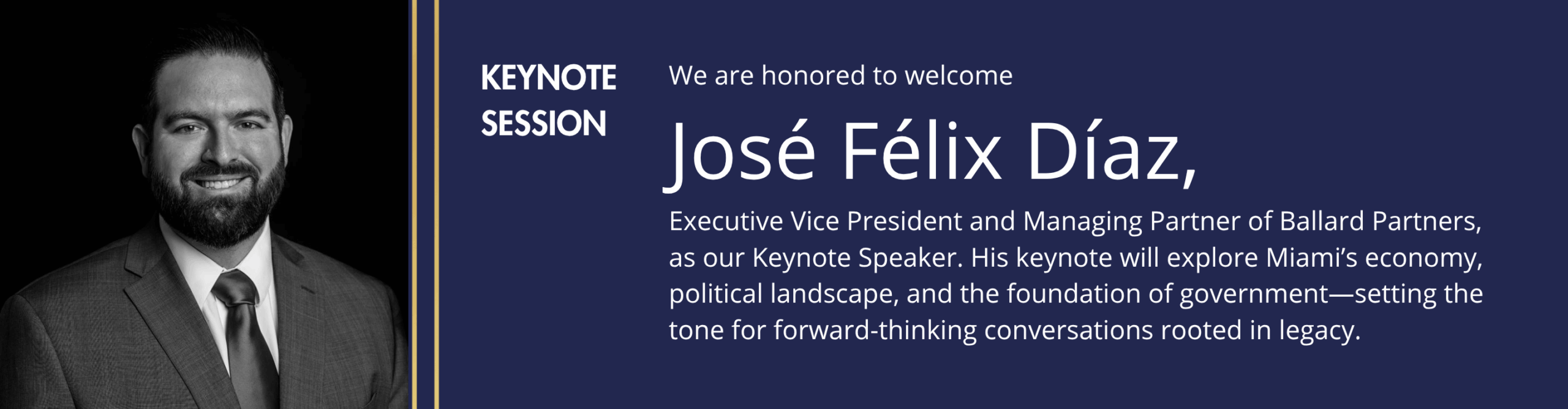 KEYNOTE SESSION

We are honored to welcome

José Félix Díaz,

Executive Vice President and Managing Partner of Ballard Partners, as our Keynote Speaker. His keynote will explore Miami's economy, political landscape, and the foundation of government—setting the tone for forward-thinking conversations rooted in legacy.